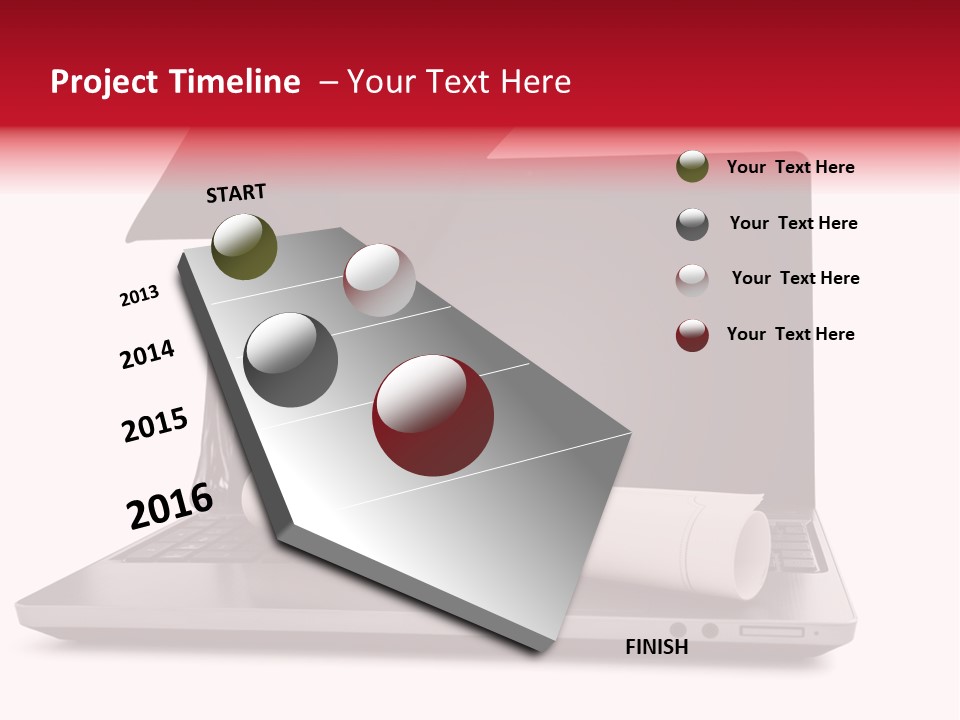 Project Timeline – Your Text Here

START

2013

2014

2015

2016

FINISH

Your Text Here

Your Text Here

Your Text Here

Your Text Here